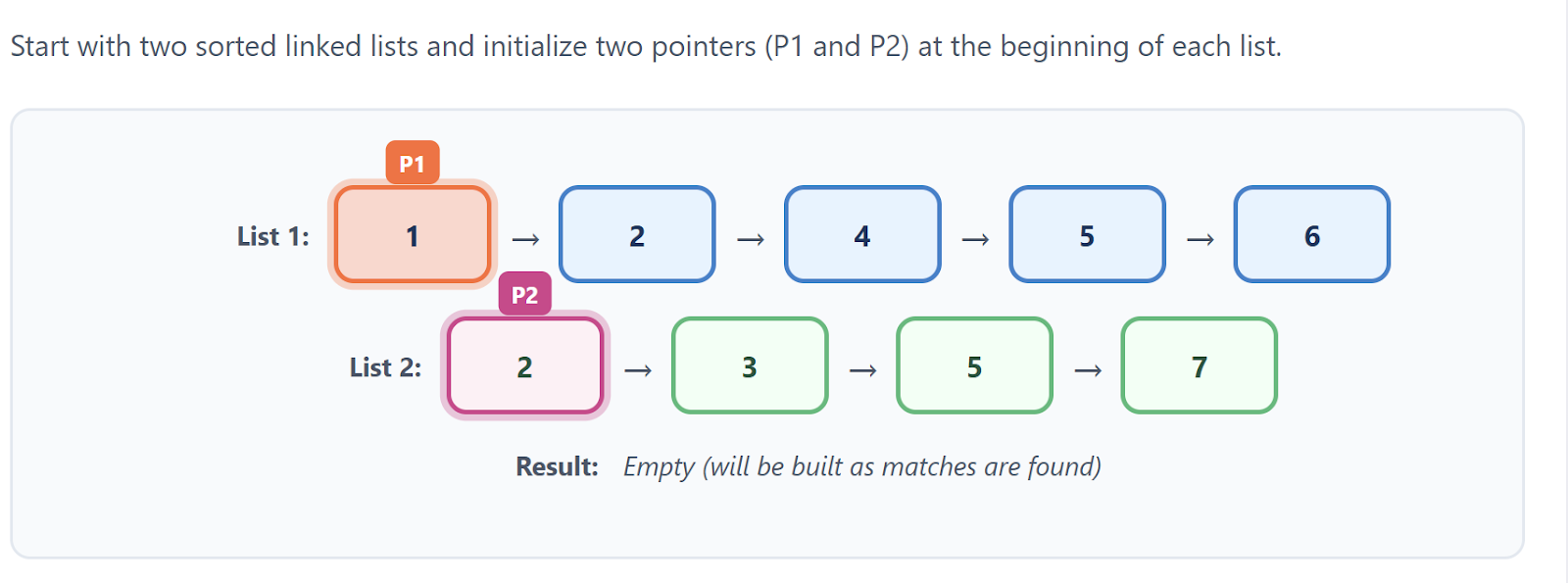 Start with two sorted linked lists and initialize two pointers (P1 and P2) at the beginning of each list.

P1

List 1: 1 → 2 → 4 → 5 → 6

P2

List 2: 2 → 3 → 5 → 7

Result: Empty (will be built as matches are found)